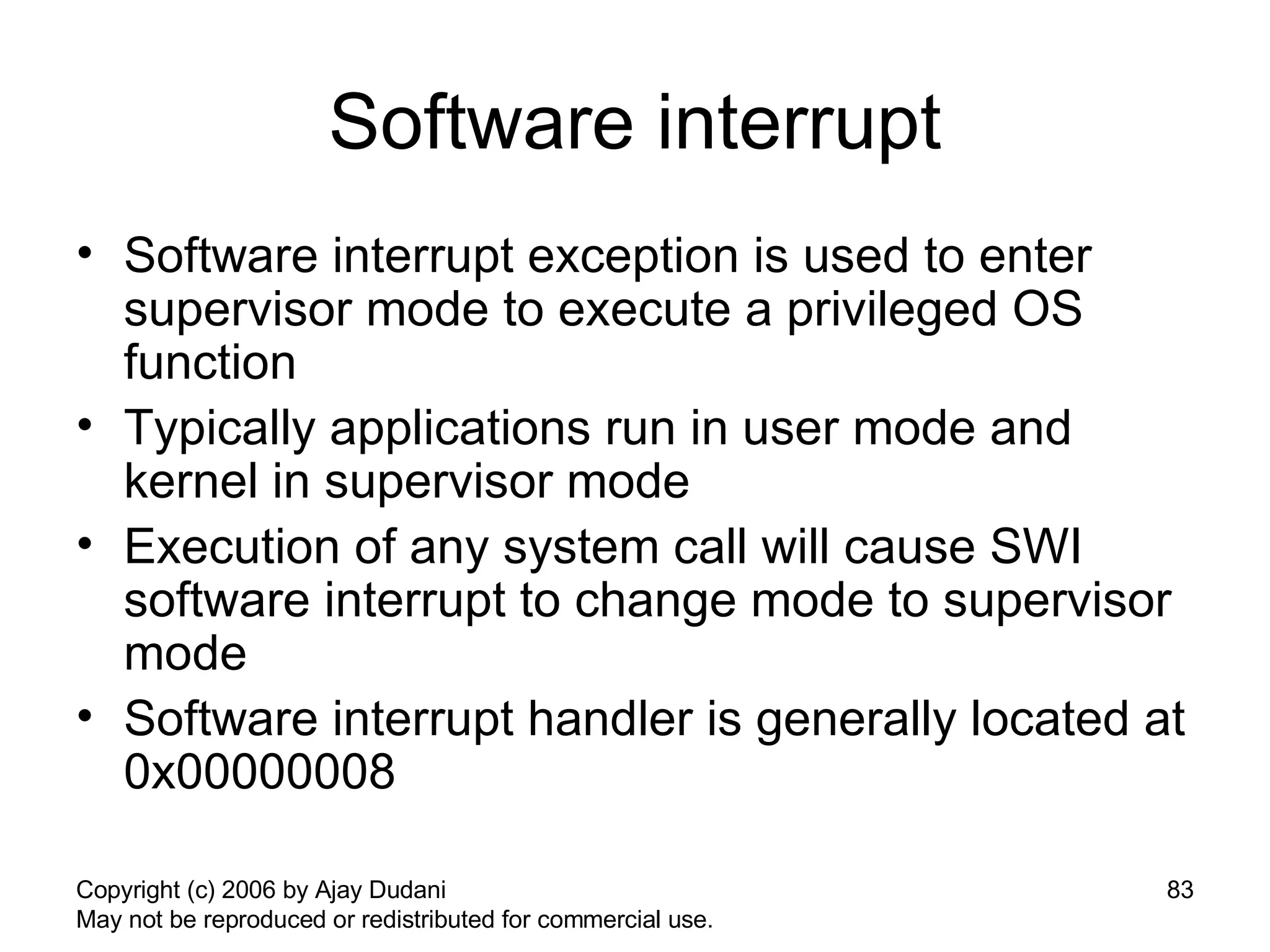 Software interrupt

• Software interrupt exception is used to enter supervisor mode to execute a privileged OS function
• Typically applications run in user mode and kernel in supervisor mode
• Execution of any system call will cause SWI software interrupt to change mode to supervisor mode
• Software interrupt handler is generally located at 0x00000008

Copyright (c) 2006 by Ajay Dudani
May not be reproduced or redistributed for commercial use.

83